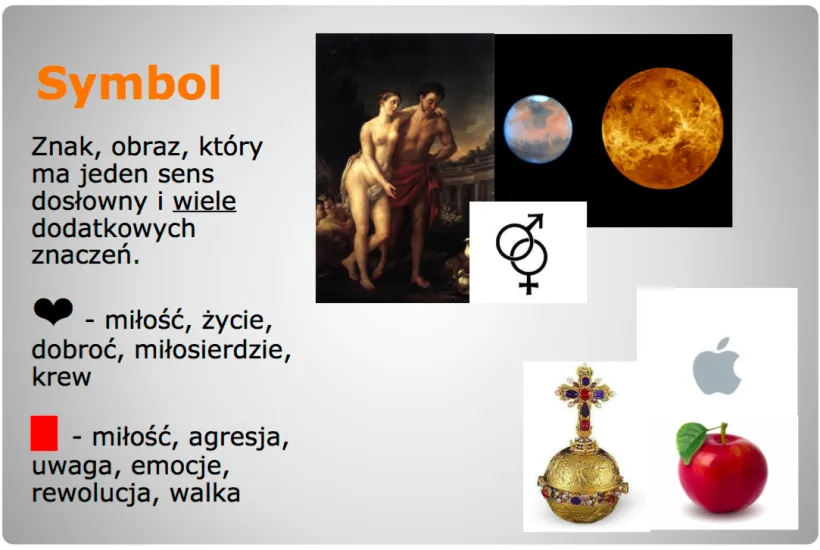 Symbol

Znak, obraz, który ma jeden sens dosłowny i wiele dodatkowych znaczeń.

❤ - miłość, życie, dobroć, miłosierdzie, krew

- miłość, agresja, uwaga, emocje, rewolucja, walka